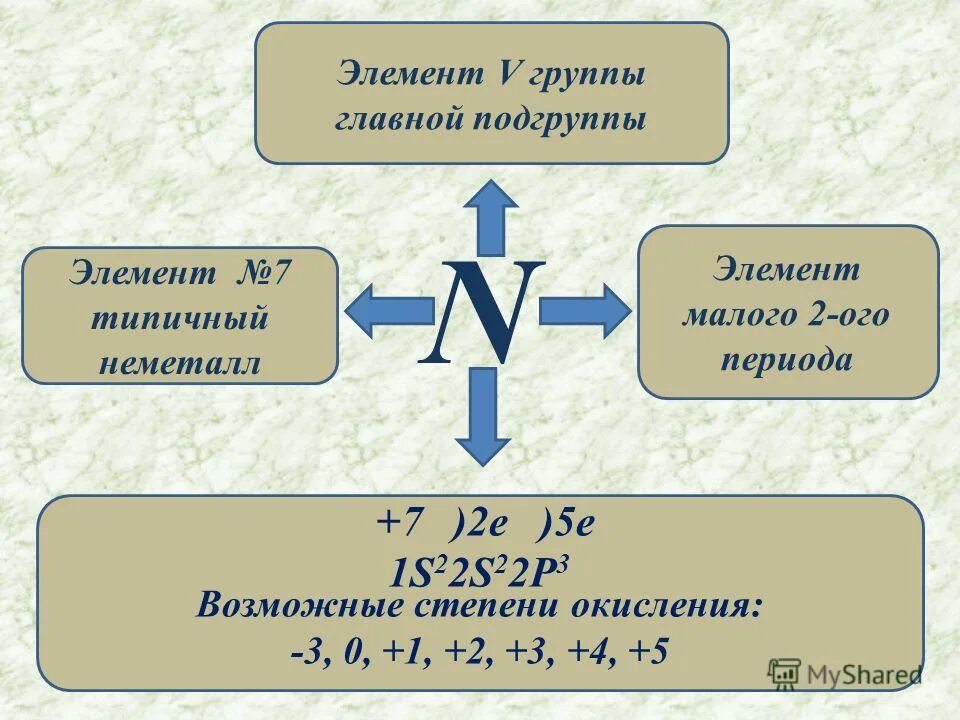 Элемент V группы главной подгруппы

Элемент №7 типичный неметалл

N

Элемент малого 2-ого периода

+7 )2e )5e
$1S^2 2S^2 2P^3$
Возможные степени окисления:
-3, 0, +1, +2, +3, +4, +5

MyShared